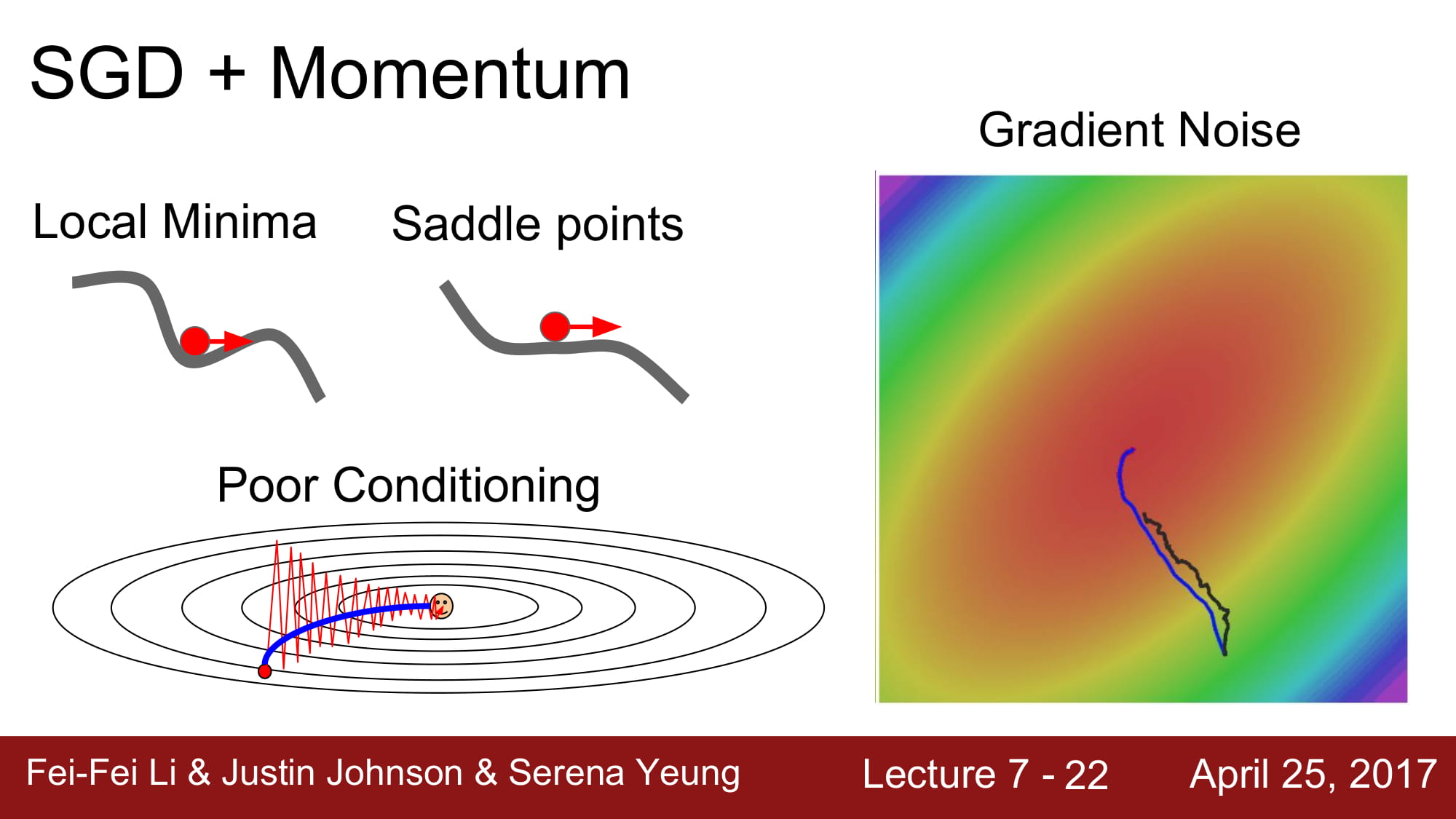 SGD + Momentum

Local Minima

Saddle points

Poor Conditioning

Gradient Noise

Fei-Fei Li & Justin Johnson & Serena Yeung

Lecture 7 - 22

April 25, 2017